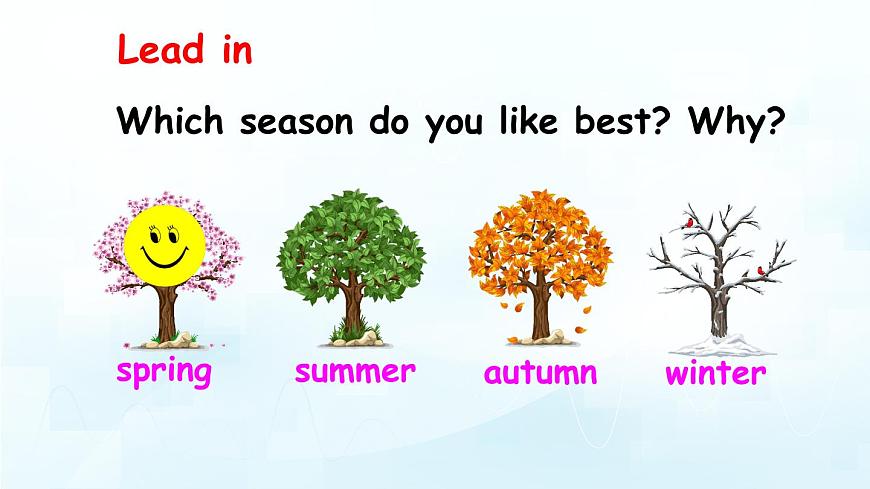 Lead in

Which season do you like best? Why?

spring summer autumn winter